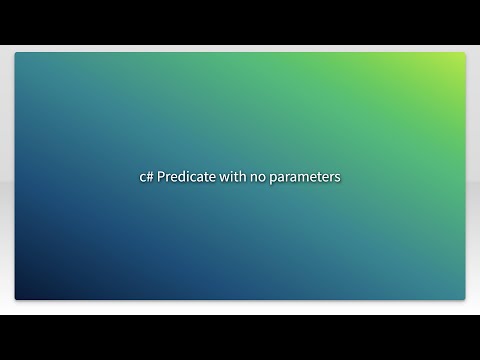 c# Predicate with no parameters